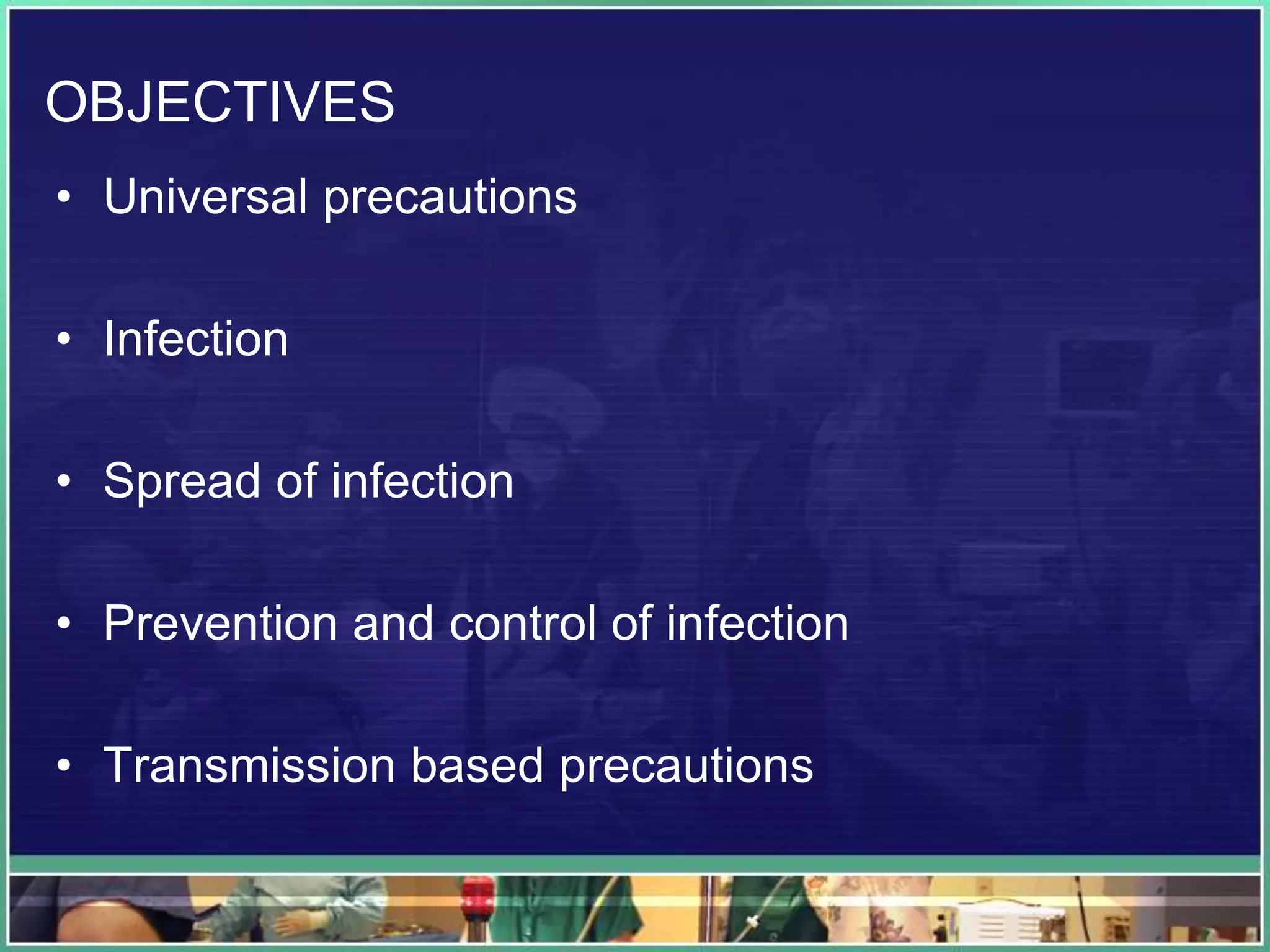 OBJECTIVES

• Universal precautions

• Infection

• Spread of infection

• Prevention and control of infection

• Transmission based precautions